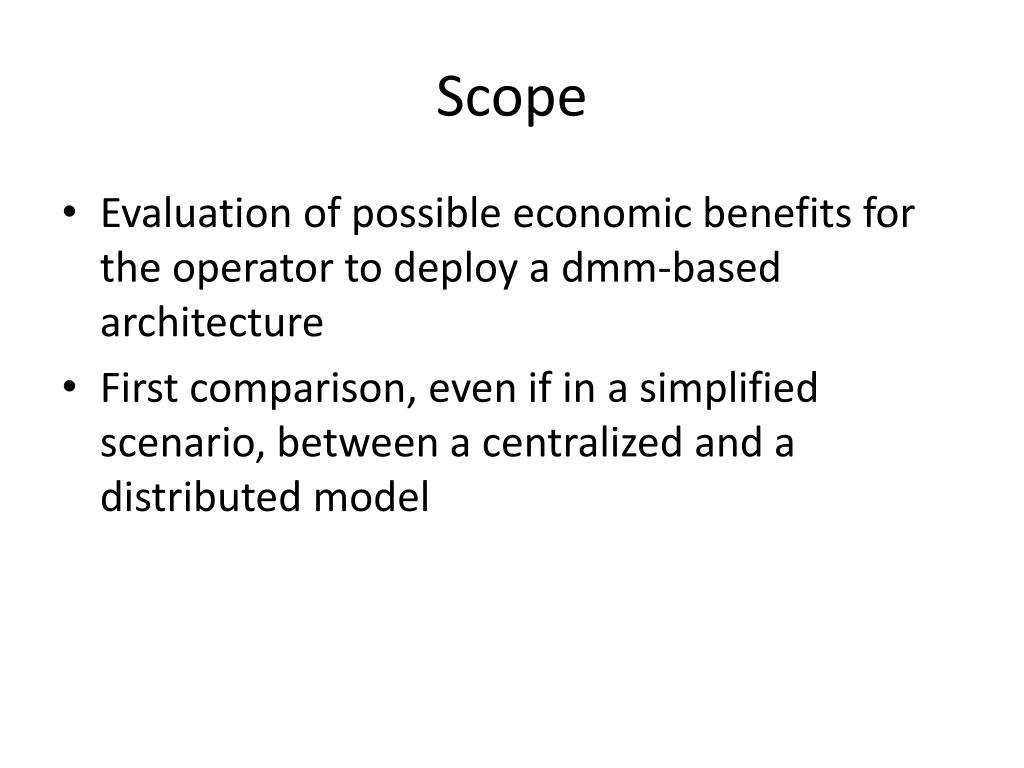 Scope

• Evaluation of possible economic benefits for the operator to deploy a dmm-based architecture
• First comparison, even if in a simplified scenario, between a centralized and a distributed model